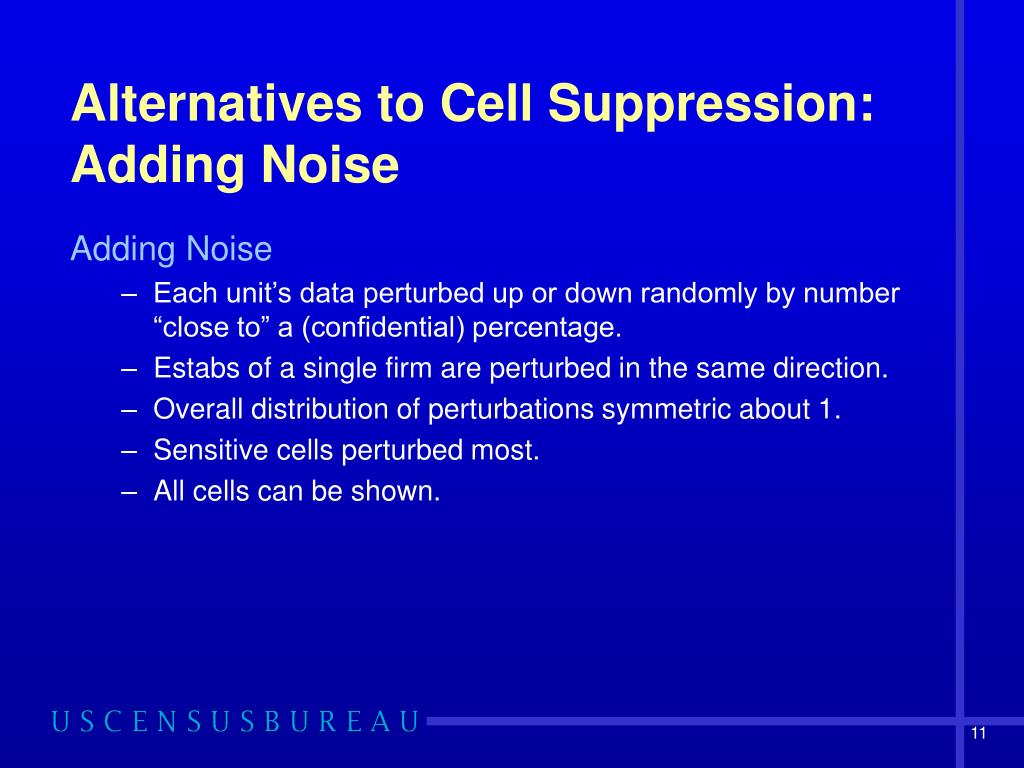 Alternatives to Cell Suppression: Adding Noise

Adding Noise

– Each unit’s data perturbed up or down randomly by number “close to” a (confidential) percentage.
– Estabs of a single firm are perturbed in the same direction.
– Overall distribution of perturbations symmetric about 1.
– Sensitive cells perturbed most.
– All cells can be shown.

USCENSUSBUREAU

11